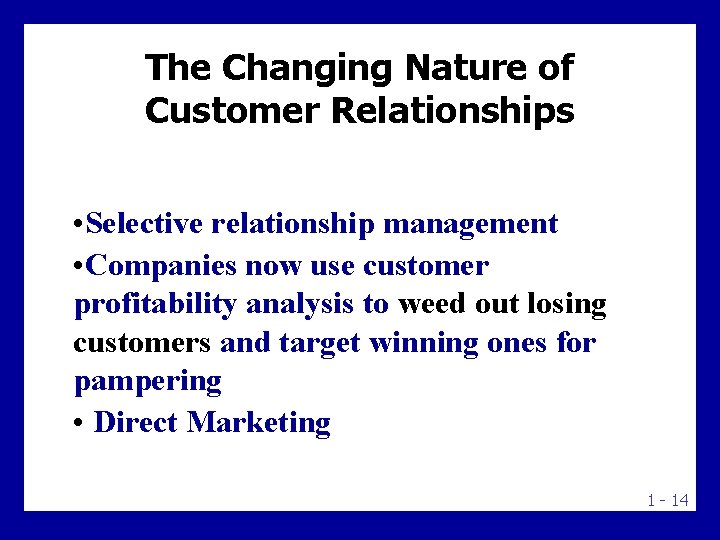 The Changing Nature of Customer Relationships

•Selective relationship management

•Companies now use customer profitability analysis to weed out losing customers and target winning ones for pampering

• Direct Marketing

1 - 14